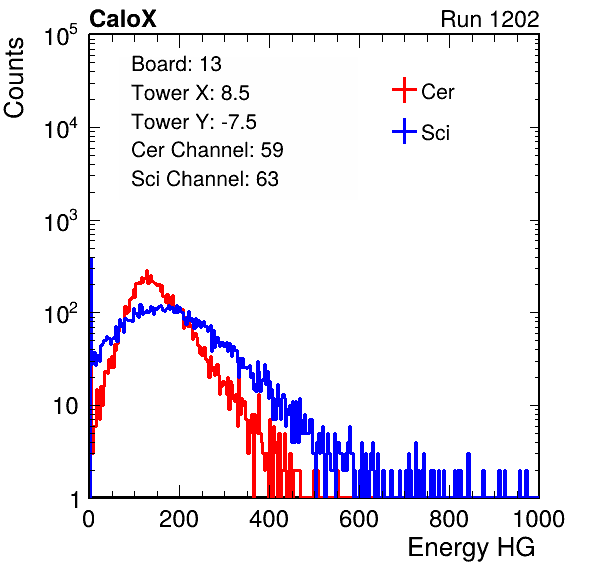 CaloX

Run 1202

Counts

$10^5$

$10^4$

$10^3$

$10^2$

10

1

Board: 13
Tower X: 8.5
Tower Y: -7.5
Cer Channel: 59
Sci Channel: 63

Cer

Sci

0
200
400
600
800
1000

Energy HG